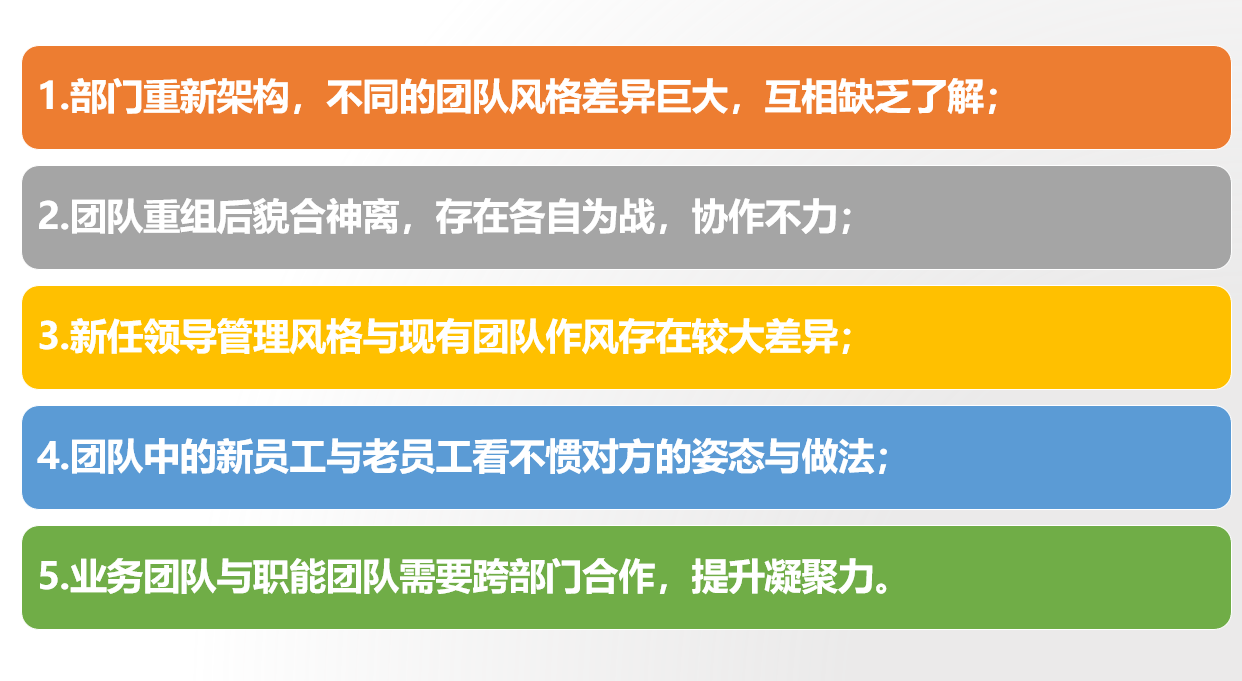 1.部门重新架构，不同的团队风格差异巨大，互相缺乏了解；

2.团队重组后貌合神离，存在各自为战，协作不力；

3.新任领导管理风格与现有团队作风存在较大差异；

4.团队中的新员工与老员工看不惯对方的姿态与做法；

5.业务团队与职能团队需要跨部门合作，提升凝聚力。